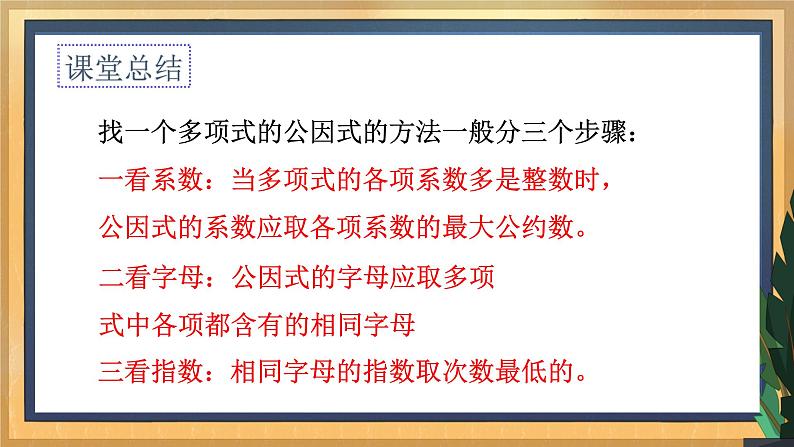 课堂总结

找一个多项式的公因式的方法一般分三个步骤：

一看系数：当多项式的各项系数多是整数时，公因式的系数应取各项系数的最大公约数。

二看字母：公因式的字母应取多项式中各项都含有的相同字母

三看指数：相同字母的指数取次数最低的。